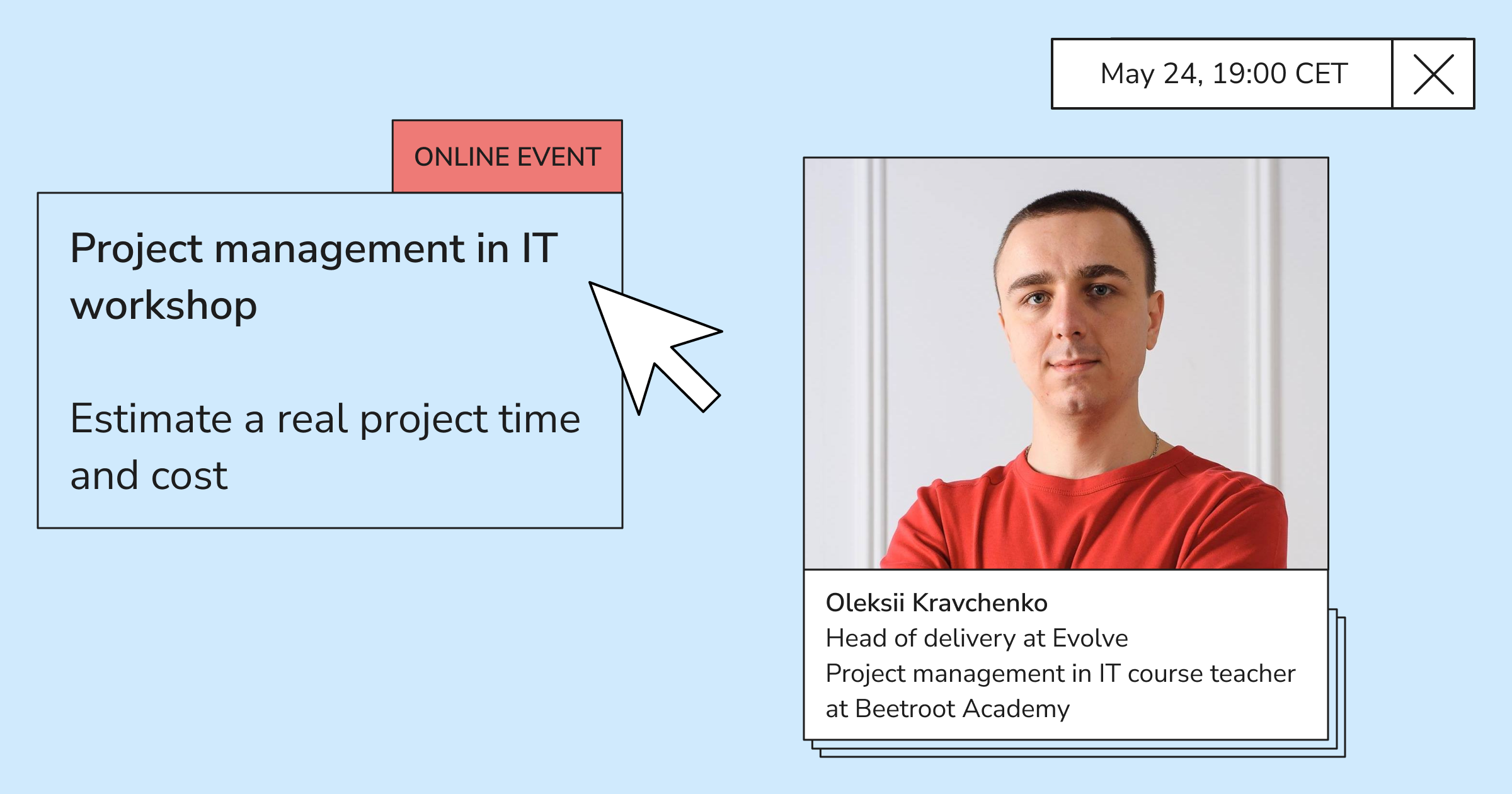 May 24, 19:00 CET

ONLINE EVENT

Project management in IT workshop

Estimate a real project time and cost

Oleksii Kravchenko
Head of delivery at Evolve
Project management in IT course teacher at Beetroot Academy